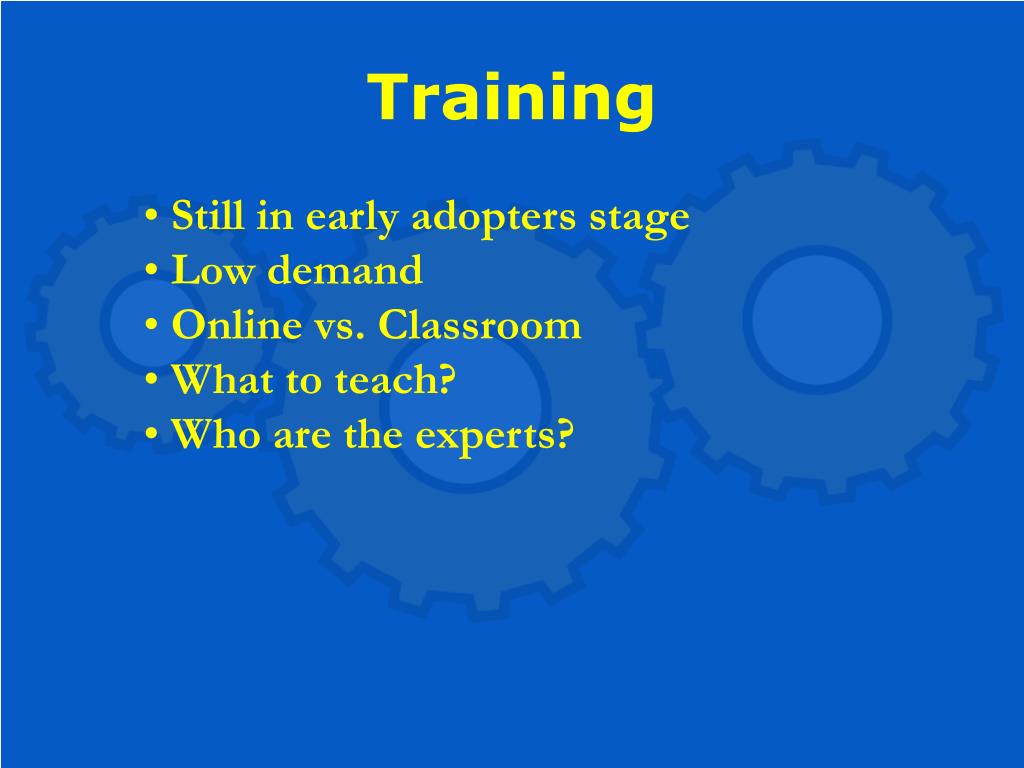 Training

• Still in early adopters stage
• Low demand
• Online vs. Classroom
• What to teach?
• Who are the experts?